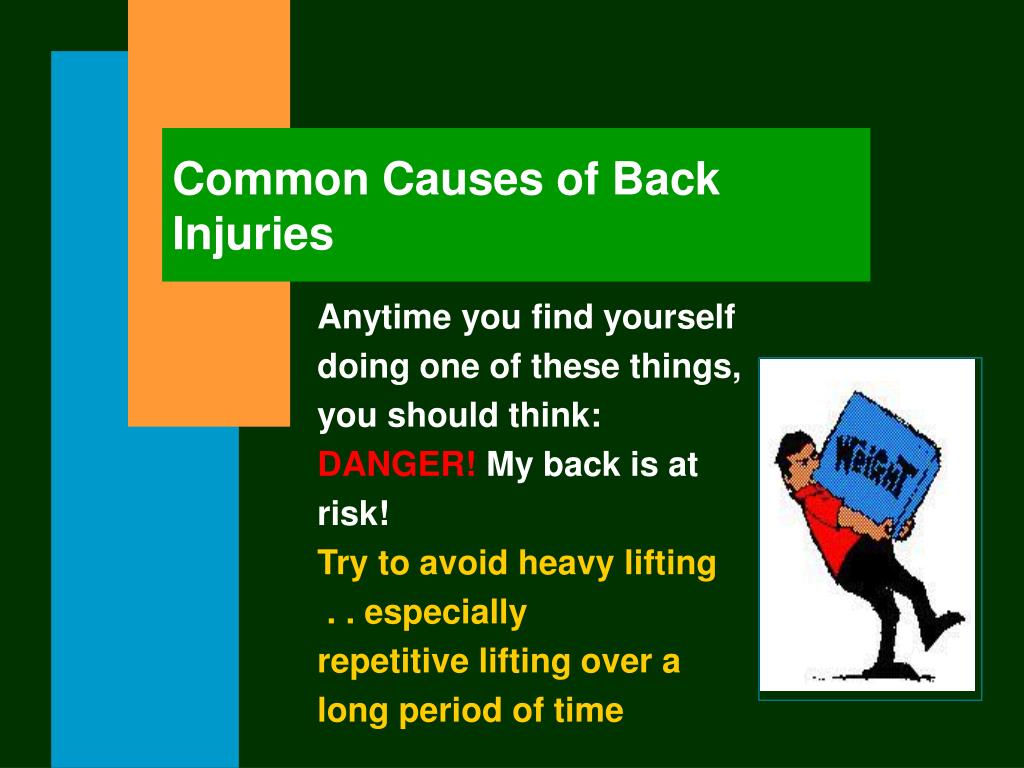 Common Causes of Back Injuries

Anytime you find yourself doing one of these things, you should think: DANGER! My back is at risk!

Try to avoid heavy lifting . . especially repetitive lifting over a long period of time

WEIGHT